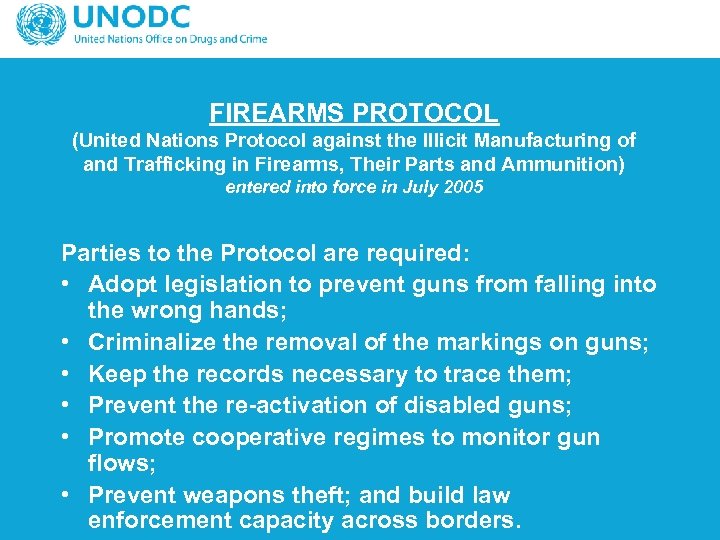 UNODC
United Nations Office on Drugs and Crime

FIREARMS PROTOCOL
(United Nations Protocol against the Illicit Manufacturing of and Trafficking in Firearms, Their Parts and Ammunition)
entered into force in July 2005

Parties to the Protocol are required:
• Adopt legislation to prevent guns from falling into the wrong hands;
• Criminalize the removal of the markings on guns;
• Keep the records necessary to trace them;
• Prevent the re-activation of disabled guns;
• Promote cooperative regimes to monitor gun flows;
• Prevent weapons theft; and build law enforcement capacity across borders.